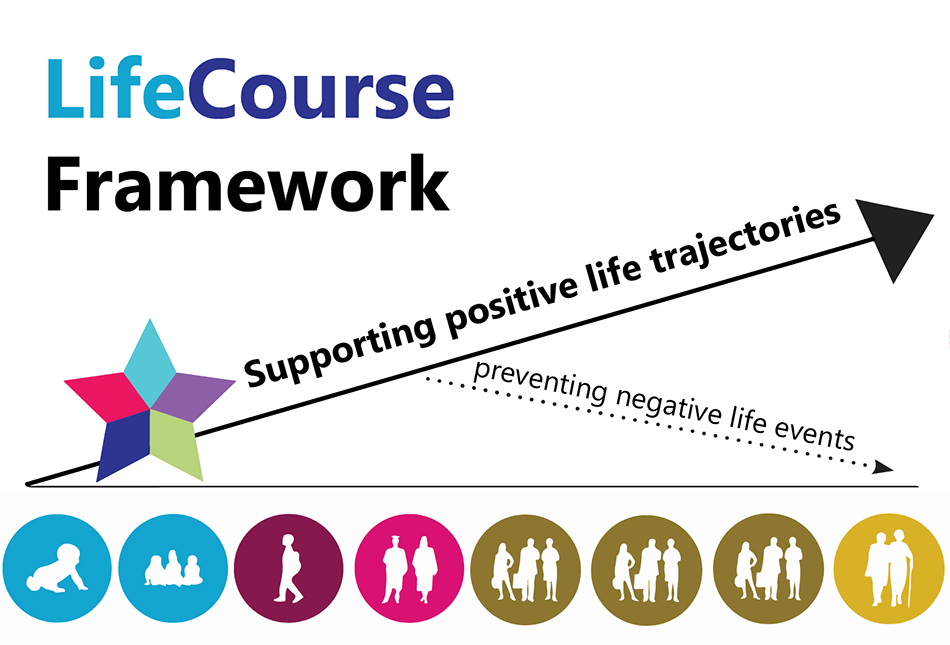 LifeCourse
Framework

Supporting positive life trajectories

preventing negative life events